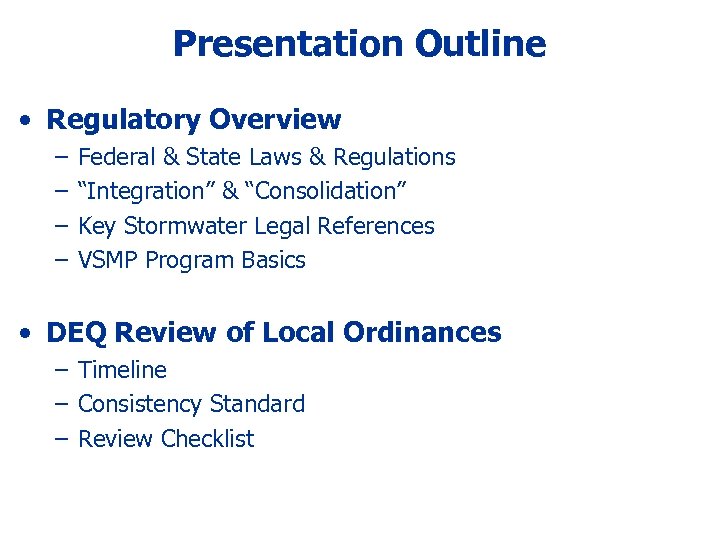 Presentation Outline

• Regulatory Overview
– Federal & State Laws & Regulations
– “Integration” & “Consolidation”
– Key Stormwater Legal References
– VSMP Program Basics

• DEQ Review of Local Ordinances
– Timeline
– Consistency Standard
– Review Checklist